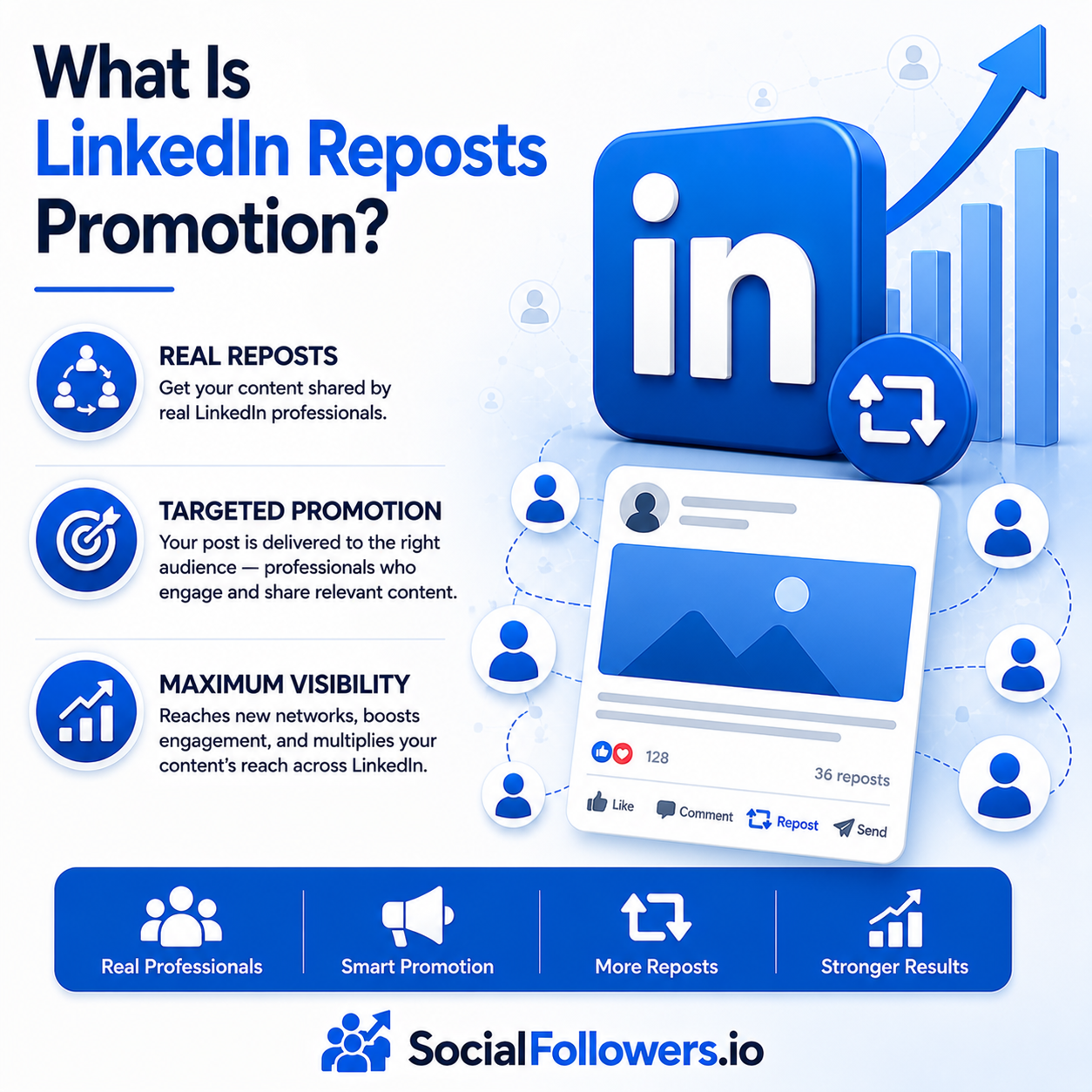 What Is LinkedIn Reposts Promotion?

REAL REPOSTS
Get your content shared by real LinkedIn professionals.

TARGETED PROMOTION
Your post is delivered to the right audience — professionals who engage and share relevant content.

MAXIMUM VISIBILITY
Reaches new networks, boosts engagement, and multiplies your content's reach across LinkedIn.

in

128
36 reposts
Like Comment Repost Send

Real Professionals
Smart Promotion
More Reposts
Stronger Results

SocialFollowers.io